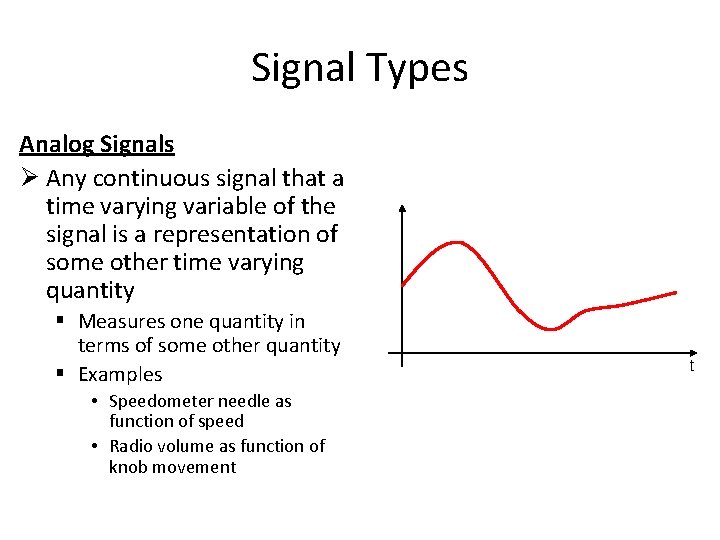 Signal Types

Analog Signals

➢ Any continuous signal that a time varying variable of the signal is a representation of some other time varying quantity

▪ Measures one quantity in terms of some other quantity

▪ Examples

• Speedometer needle as function of speed

• Radio volume as function of knob movement

t